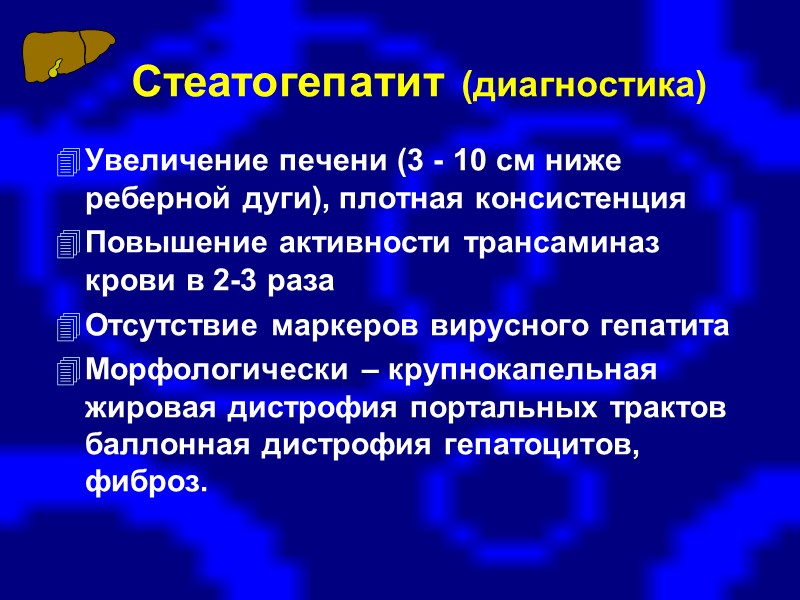 Стеатогепатит (диагностика)

Увеличение печени (3 - 10 см ниже реберной дуги), плотная консистенция

Повышение активности трансаминаз крови в 2-3 раза

Отсутствие маркеров вирусного гепатита

Морфологически – крупнокапельная жировая дистрофия портальных трактов баллонная дистрофия гепатоцитов, фиброз.